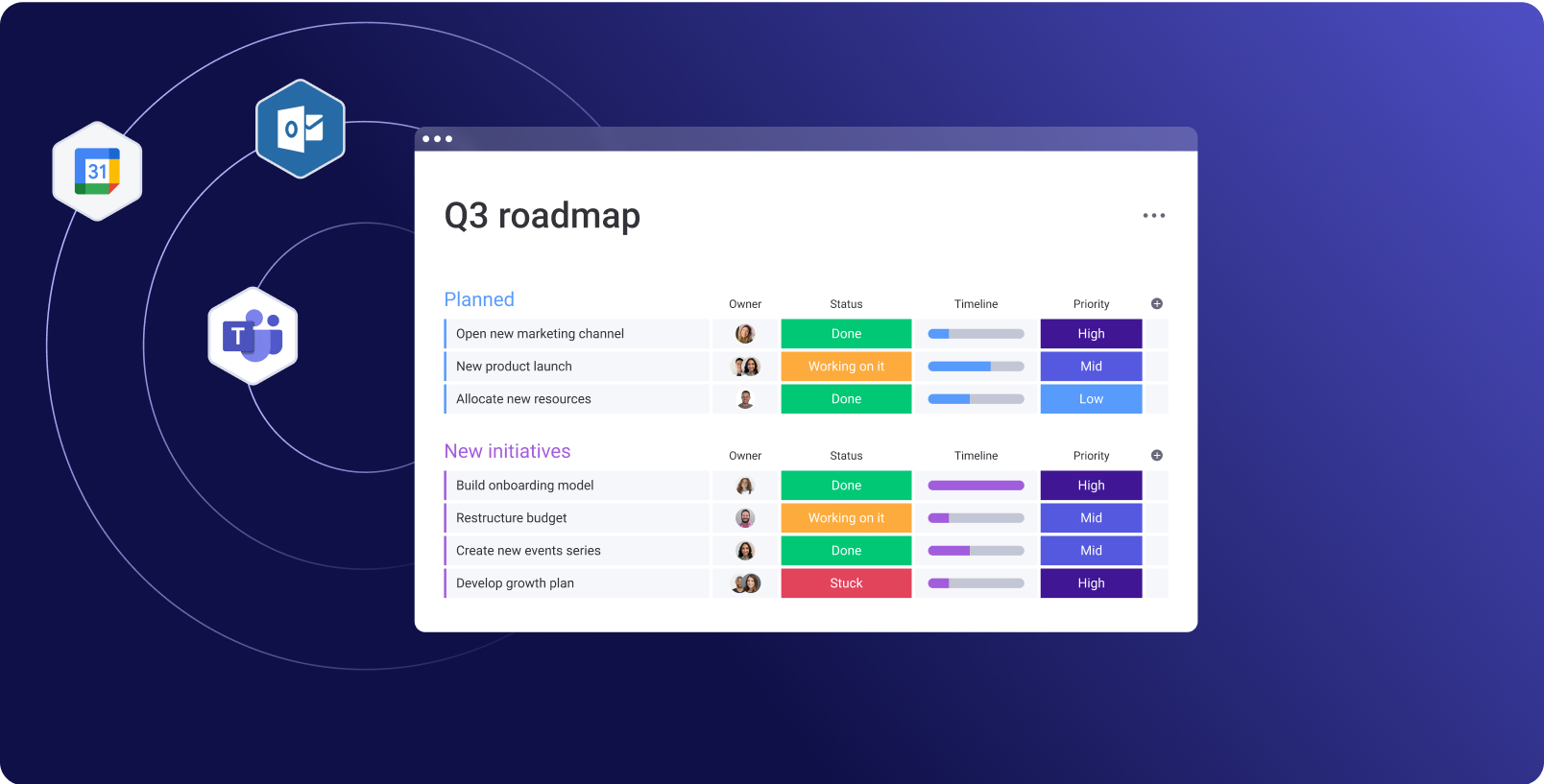 31

O

T

Q3 roadmap

| Planned | Owner | Status | Timeline | Priority |
|---|---|---|---|---|
| Open new marketing channel | | Done | | High |
| New product launch | | Working on it | | Mid |
| Allocate new resources | | Done | | Low |

| New initiatives | Owner | Status | Timeline | Priority |
|---|---|---|---|---|
| Build onboarding model | | Done | | High |
| Restructure budget | | Working on it | | Mid |
| Create new events series | | Done | | Mid |
| Develop growth plan | | Stuck | | High |